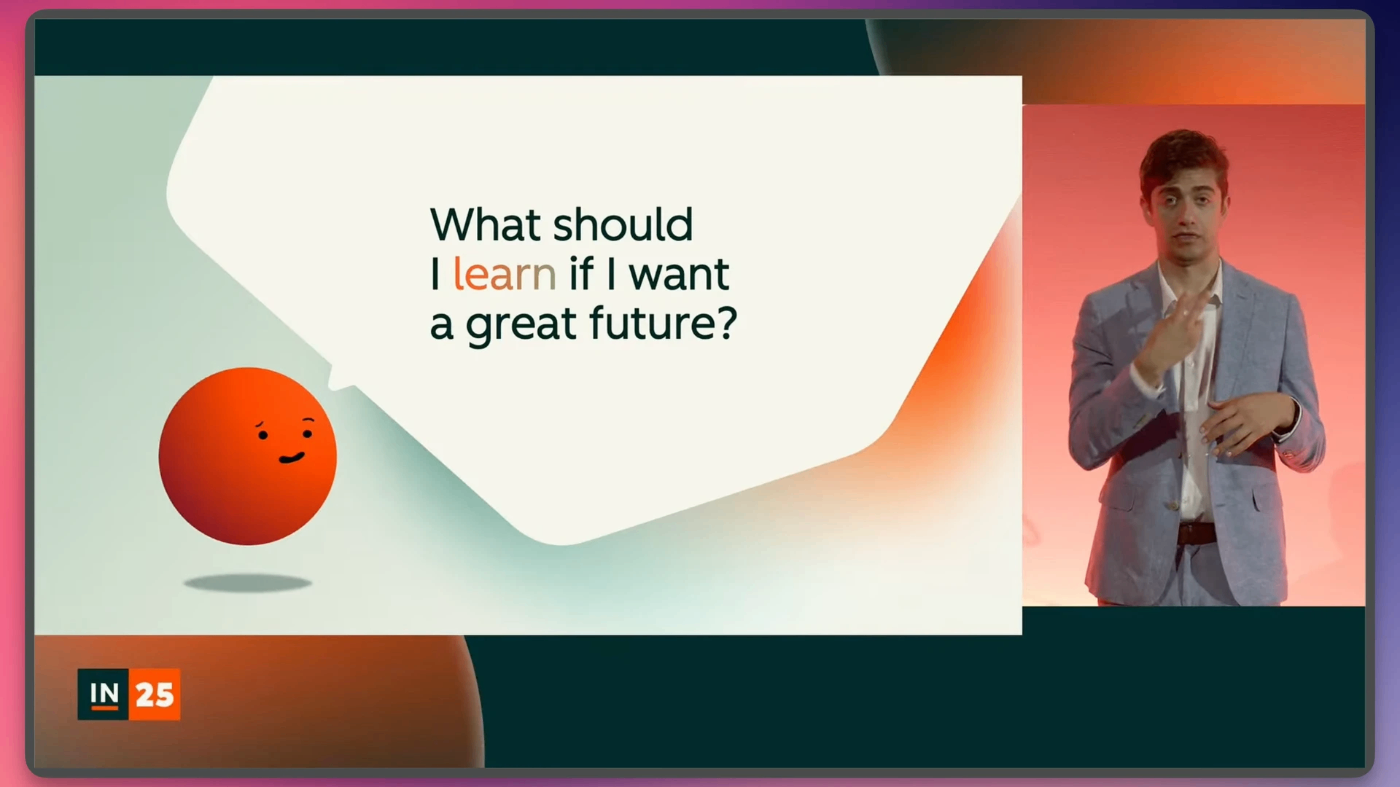 What should I learn if I want a great future?

IN 25